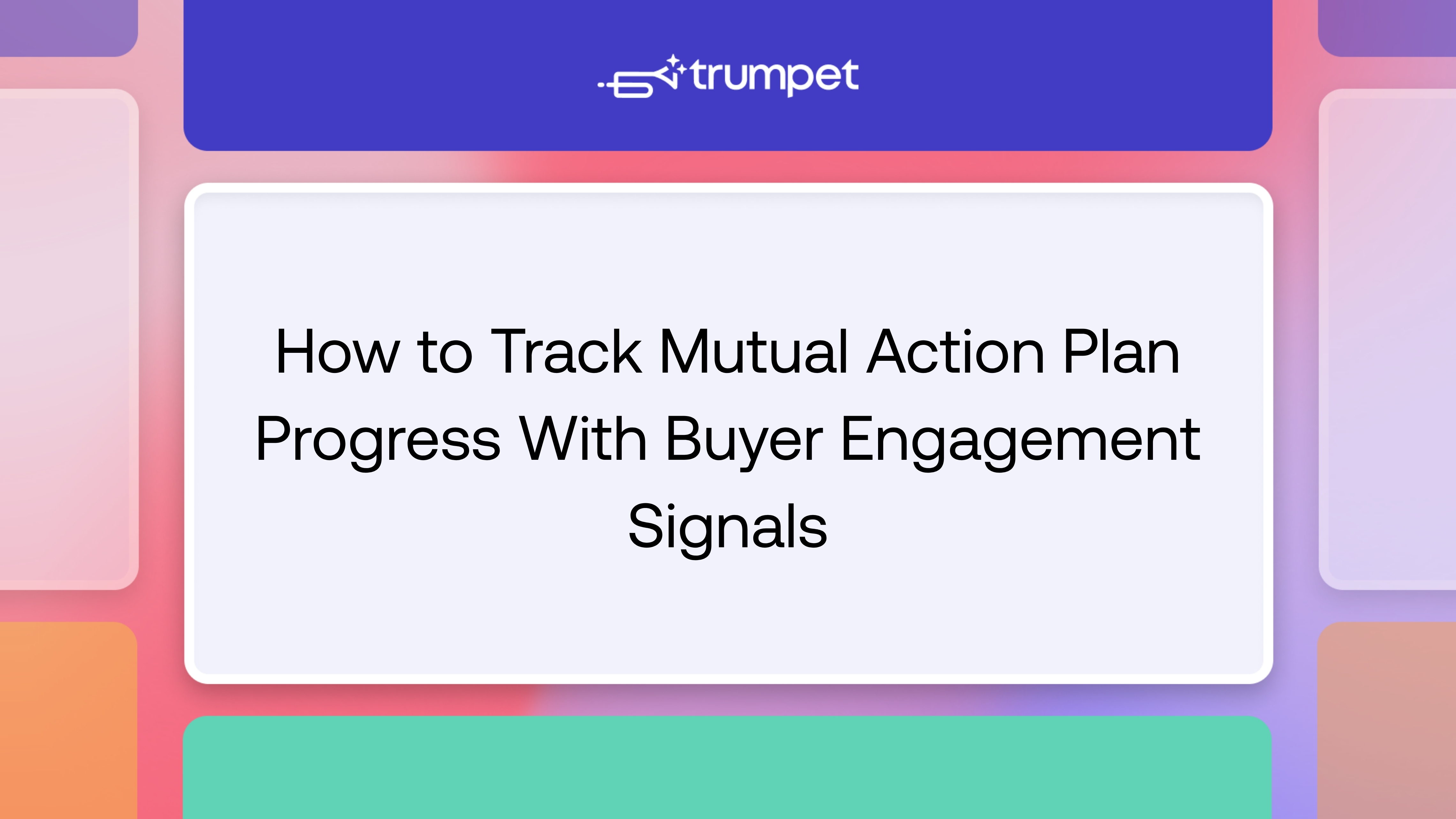 trumpet

How to Track Mutual Action Plan Progress With Buyer Engagement Signals